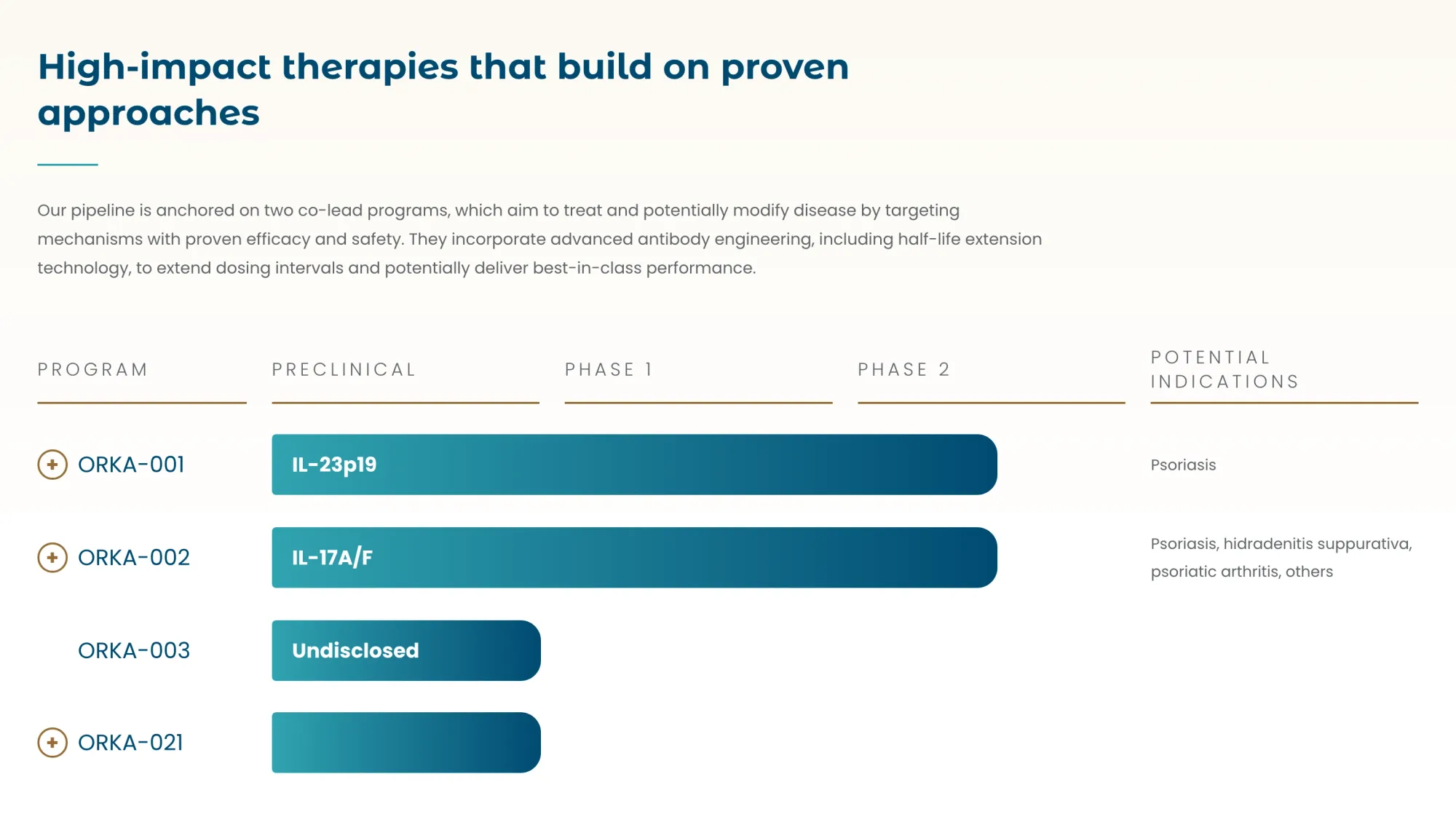 High-impact therapies that build on proven approaches

Our pipeline is anchored on two co-lead programs, which aim to treat and potentially modify disease by targeting mechanisms with proven efficacy and safety. They incorporate advanced antibody engineering, including half-life extension technology, to extend dosing intervals and potentially deliver best-in-class performance.

| PROGRAM | PRECLINICAL | PHASE 1 | PHASE 2 | POTENTIAL INDICATIONS |
|---|---|---|---|---|
| + ORKA-001 | IL-23p19 | | | Psoriasis |
| + ORKA-002 | IL-17A/F | | | Psoriasis, hidradenitis suppurativa, psoriatic arthritis, others |
| ORKA-003 | Undisclosed | | | |
| + ORKA-021 | | | | |